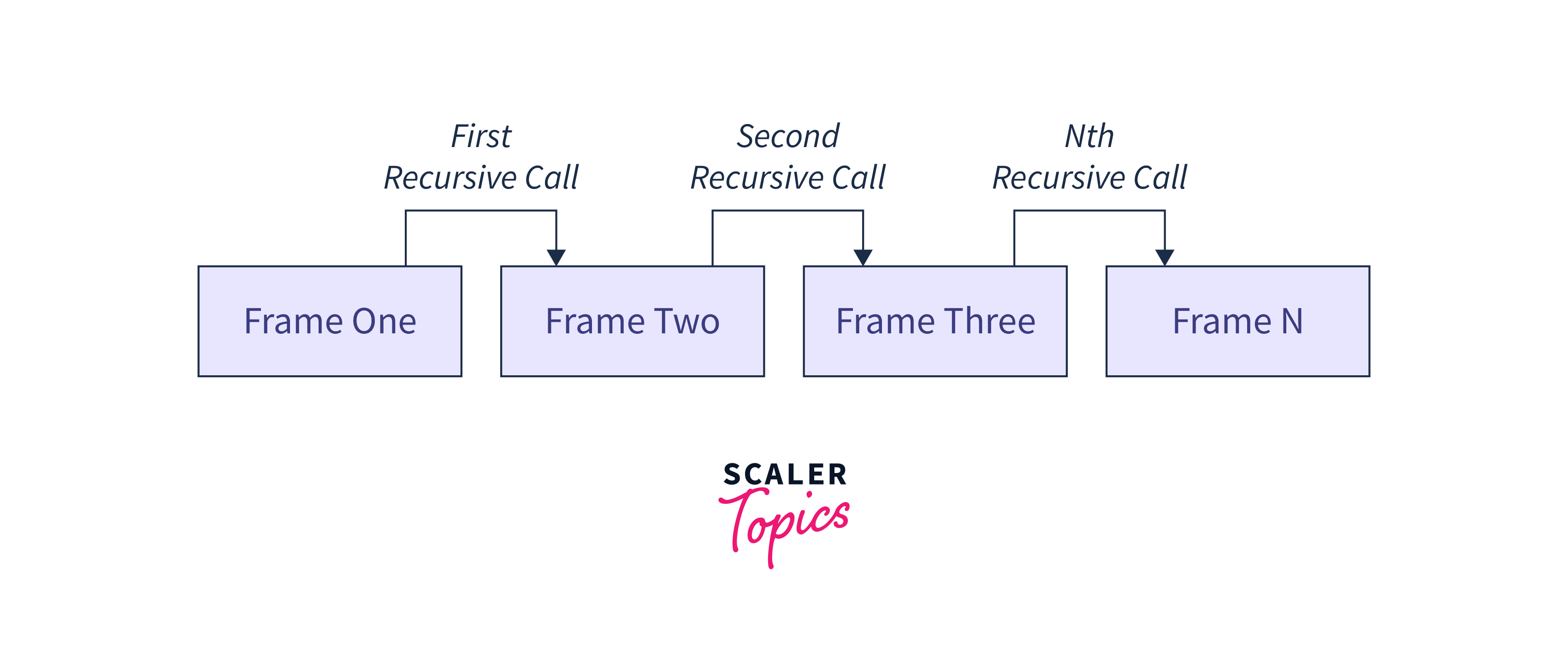 First
Recursive Call

Second
Recursive Call

Nth
Recursive Call

Frame One

Frame Two

Frame Three

Frame N

SCALER
Topics